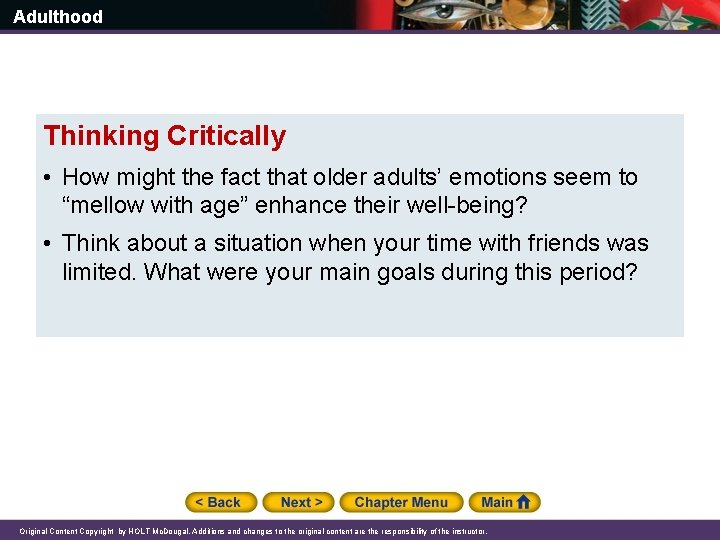 Adulthood

Thinking Critically

• How might the fact that older adults' emotions seem to "mellow with age" enhance their well-being?

• Think about a situation when your time with friends was limited. What were your main goals during this period?

< Back  Next >  Chapter Menu  Main

Original Content Copyright by HOLT McDougal. Additions and changes to the original content are the responsibility of the instructor.